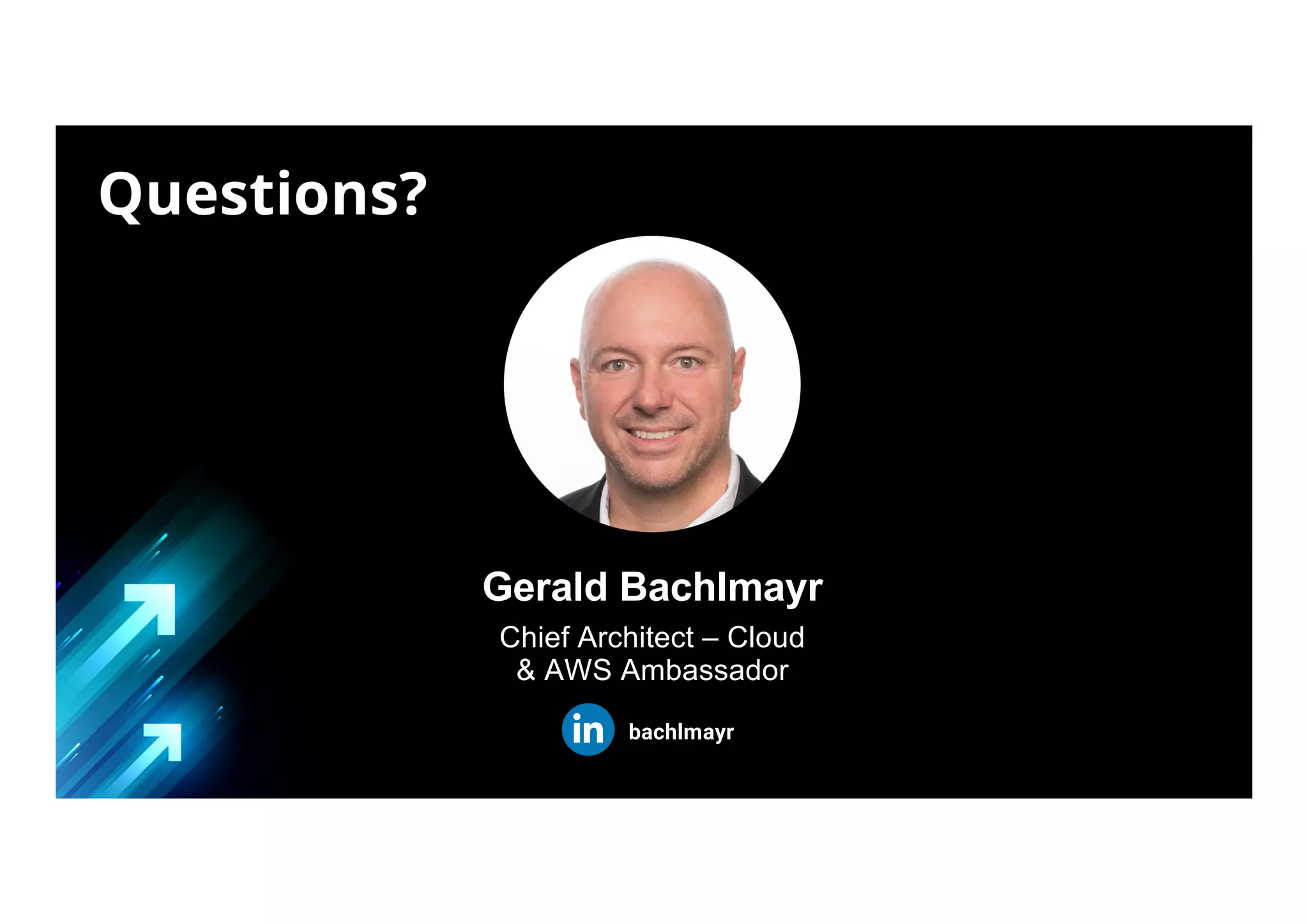 Questions?

Gerald Bachlmayr

Chief Architect – Cloud & AWS Ambassador

in bachlmayr